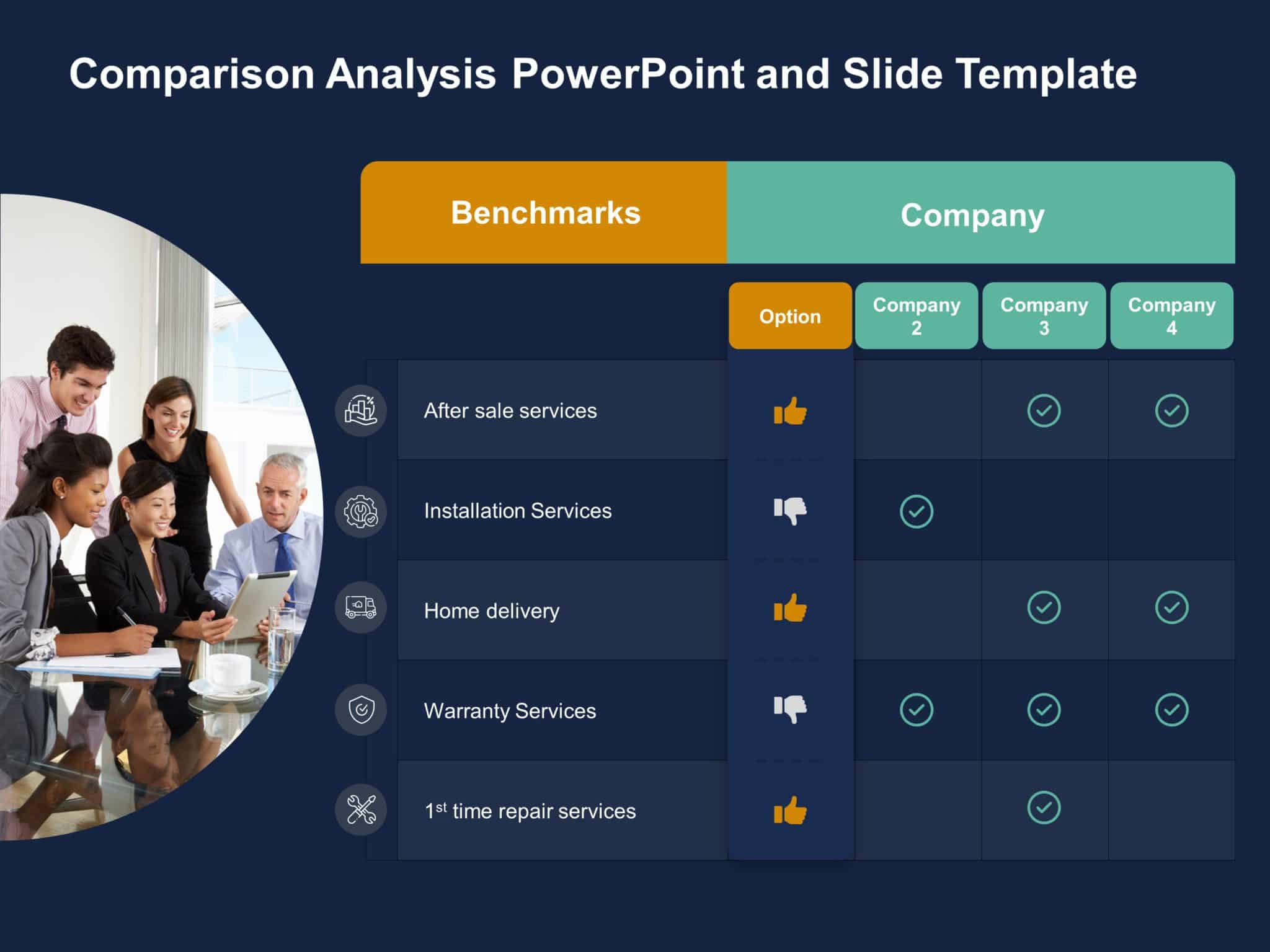 Comparison Analysis PowerPoint and Slide Template

| Benchmarks | Company | | | |
|---|---|---|---|---|
| | Option | Company 2 | Company 3 | Company 4 |
| After sale services | | | | |
| Installation Services | | | | |
| Home delivery | | | | |
| Warranty Services | | | | |
| 1$^{st}$ time repair services | | | | |